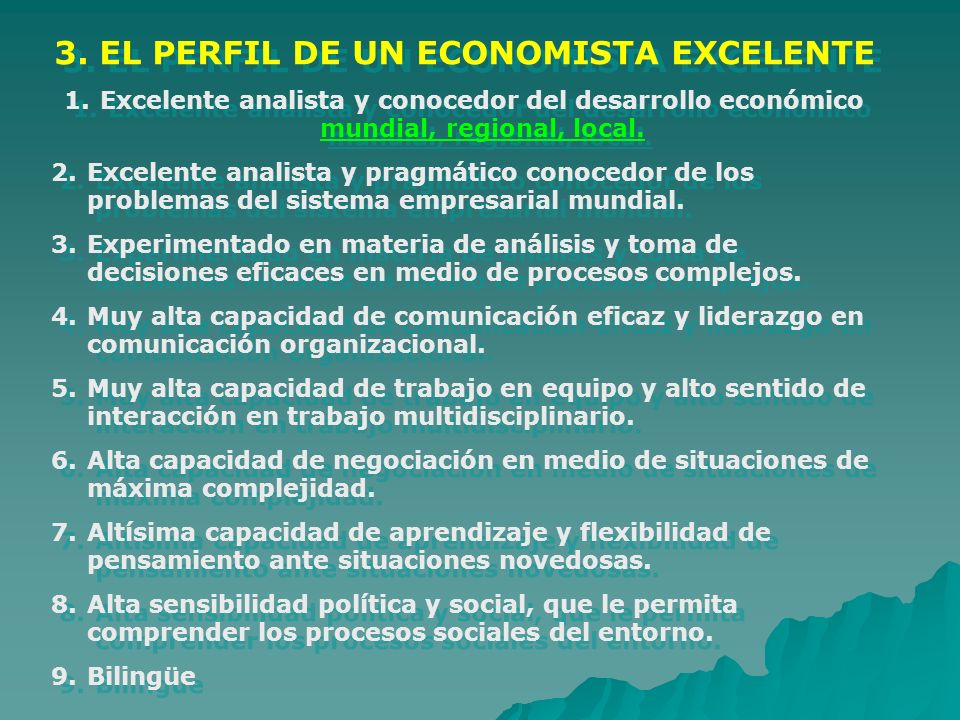 3. EL PERFIL DE UN ECONOMISTA EXCELENTE

1. Excelente analista y conocedor del desarrollo económico mundial, regional, local.

2. Excelente analista y pragmático conocedor de los problemas del sistema empresarial mundial.

3. Experimentado en materia de análisis y toma de decisiones eficaces en medio de procesos complejos.

4. Muy alta capacidad de comunicación eficaz y liderazgo en comunicación organizacional.

5. Muy alta capacidad de trabajo en equipo y alto sentido de interacción en trabajo multidisciplinario.

6. Alta capacidad de negociación en medio de situaciones de máxima complejidad.

7. Altísima capacidad de aprendizaje y flexibilidad de pensamiento ante situaciones novedosas.

8. Alta sensibilidad política y social, que le permita comprender los procesos sociales del entorno.

9. Bilingüe